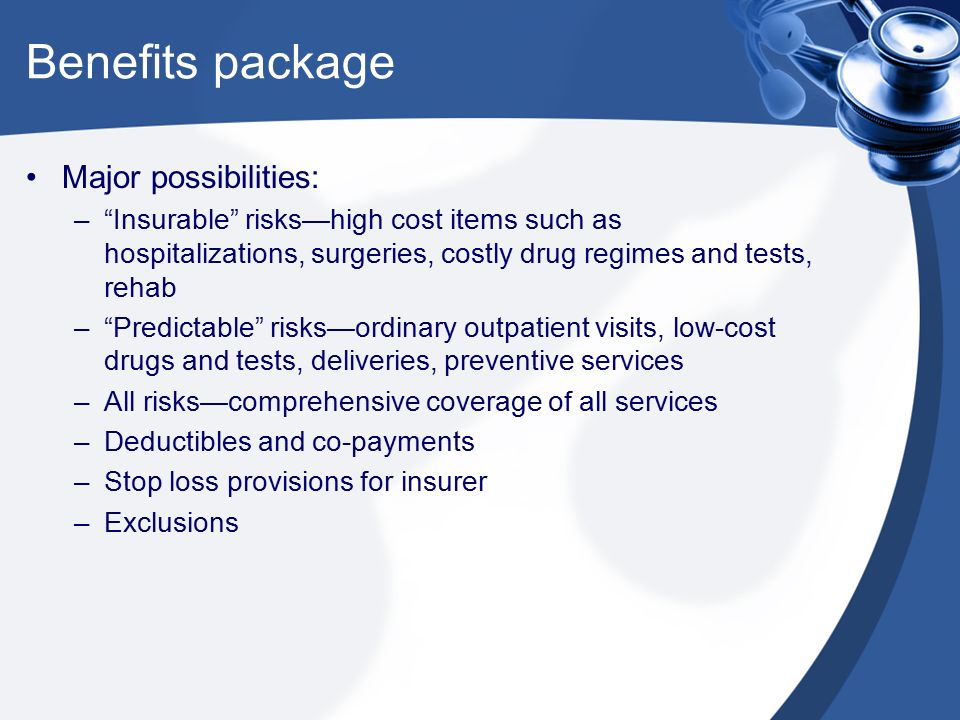 Benefits package

• Major possibilities:
– “Insurable” risks—high cost items such as hospitalizations, surgeries, costly drug regimes and tests, rehab
– “Predictable” risks—ordinary outpatient visits, low-cost drugs and tests, deliveries, preventive services
– All risks—comprehensive coverage of all services
– Deductibles and co-payments
– Stop loss provisions for insurer
– Exclusions